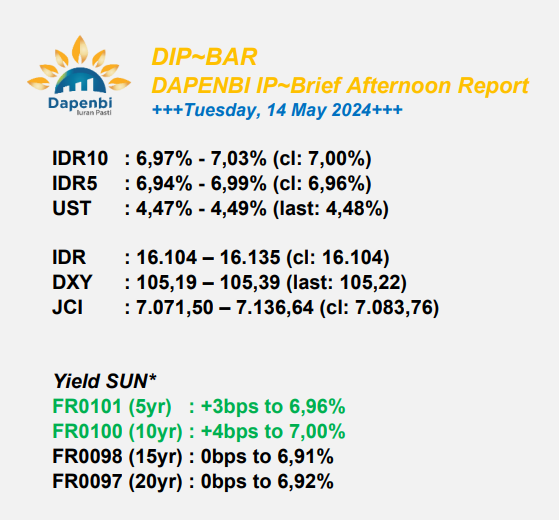 Dapenbi
Iuran Pasti

DIP~BAR
DAPENBI IP~Brief Afternoon Report
+++Tuesday, 14 May 2024+++

IDR10 : 6,97% - 7,03% (cl: 7,00%)
IDR5 : 6,94% - 6,99% (cl: 6,96%)
UST : 4,47% - 4,49% (last: 4,48%)

IDR : 16.104 – 16.135 (cl: 16.104)
DXY : 105,19 – 105,39 (last: 105,22)
JCI : 7.071,50 – 7.136,64 (cl: 7.083,76)

Yield SUN*
FR0101 (5yr) : +3bps to 6,96%
FR0100 (10yr) : +4bps to 7,00%
FR0098 (15yr) : 0bps to 6,91%
FR0097 (20yr) : 0bps to 6,92%